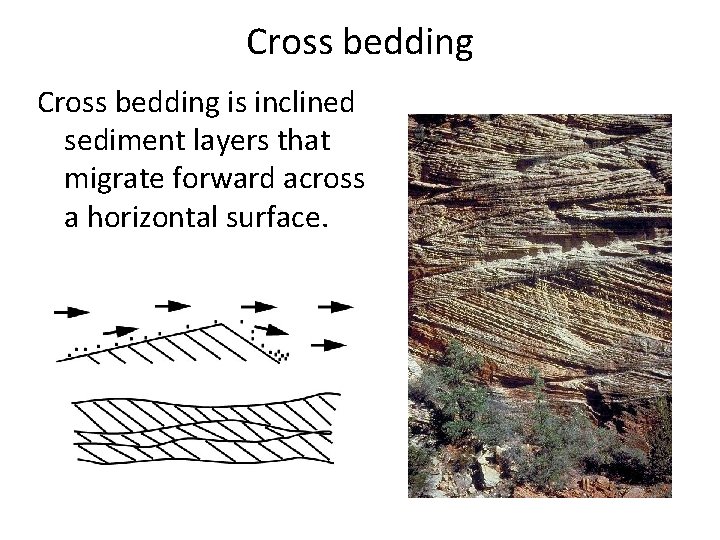 Cross bedding

Cross bedding is inclined sediment layers that migrate forward across a horizontal surface.